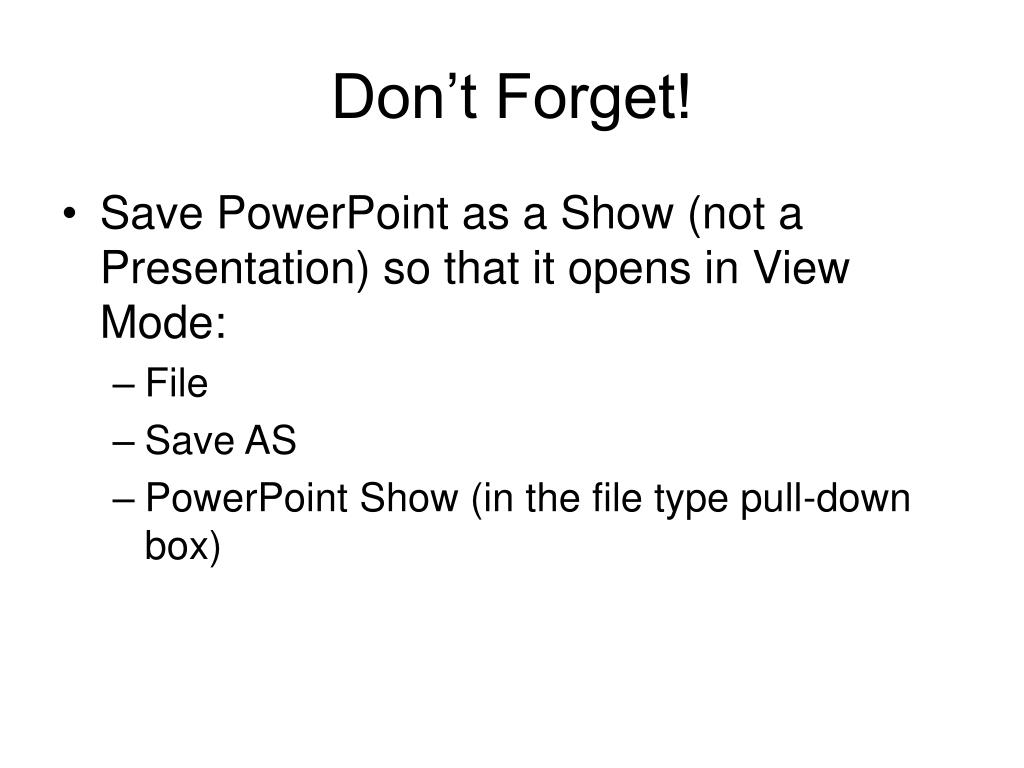 Don’t Forget!

• Save PowerPoint as a Show (not a Presentation) so that it opens in View Mode:
– File
– Save AS
– PowerPoint Show (in the file type pull-down box)